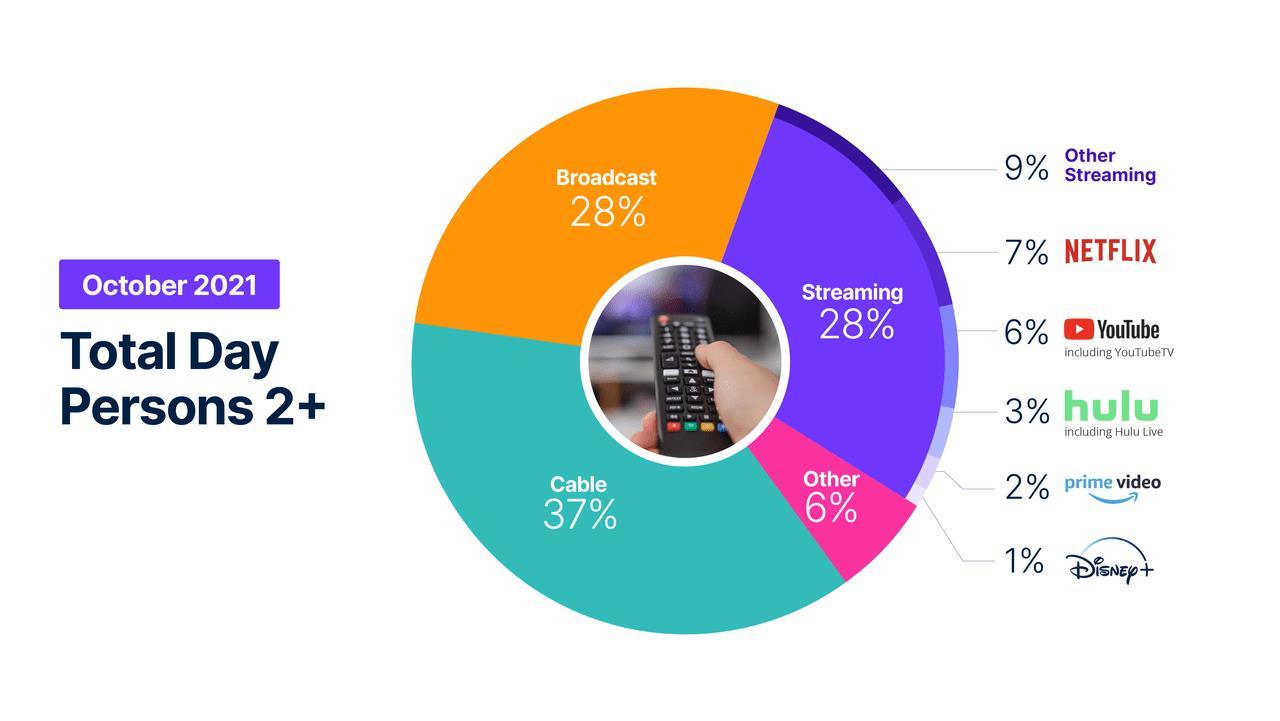 October 2021

Total Day Persons 2+

Broadcast 28%

Streaming 28%

Cable 37%

Other 6%

9% Other Streaming

7% NETFLIX

6% YouTube including YouTubeTV

3% hulu including Hulu Live

2% prime video

1% Disney+